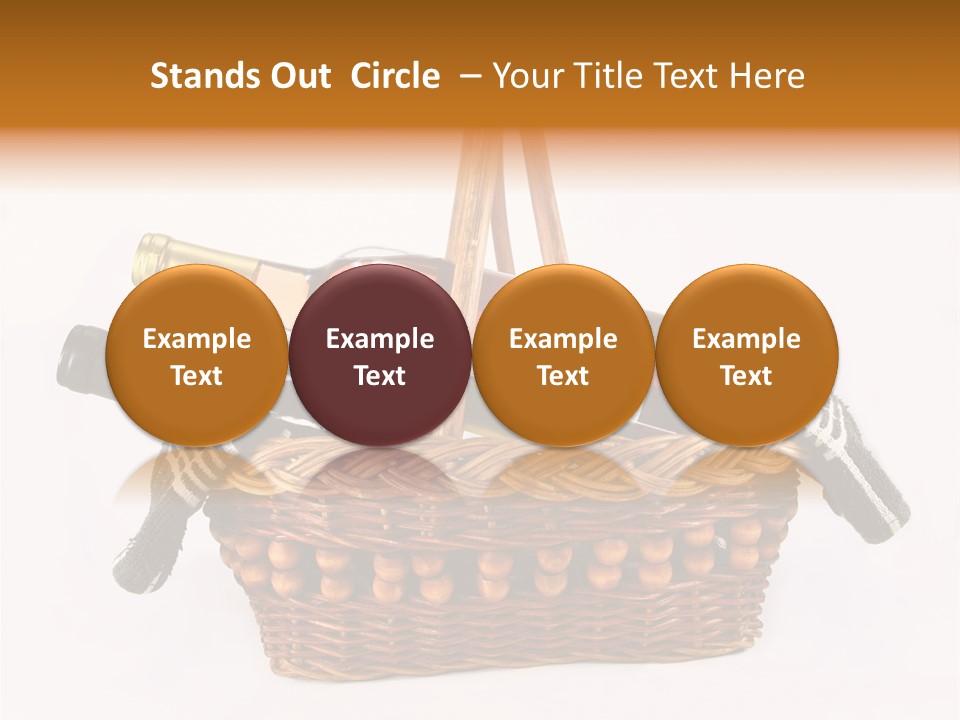 Stands Out Circle – Your Title Text Here

Example Text

Example Text

Example Text

Example Text